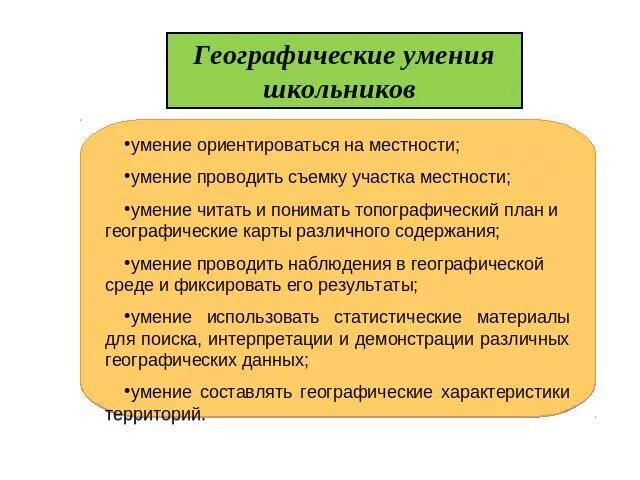 Географические умения школьников

•умение ориентироваться на местности;

•умение проводить съемку участка местности;

•умение читать и понимать топографический план и географические карты различного содержания;

•умение проводить наблюдения в географической среде и фиксировать его результаты;

•умение использовать статистические материалы для поиска, интерпретации и демонстрации различных географических данных;

•умение составлять географические характеристики территорий.